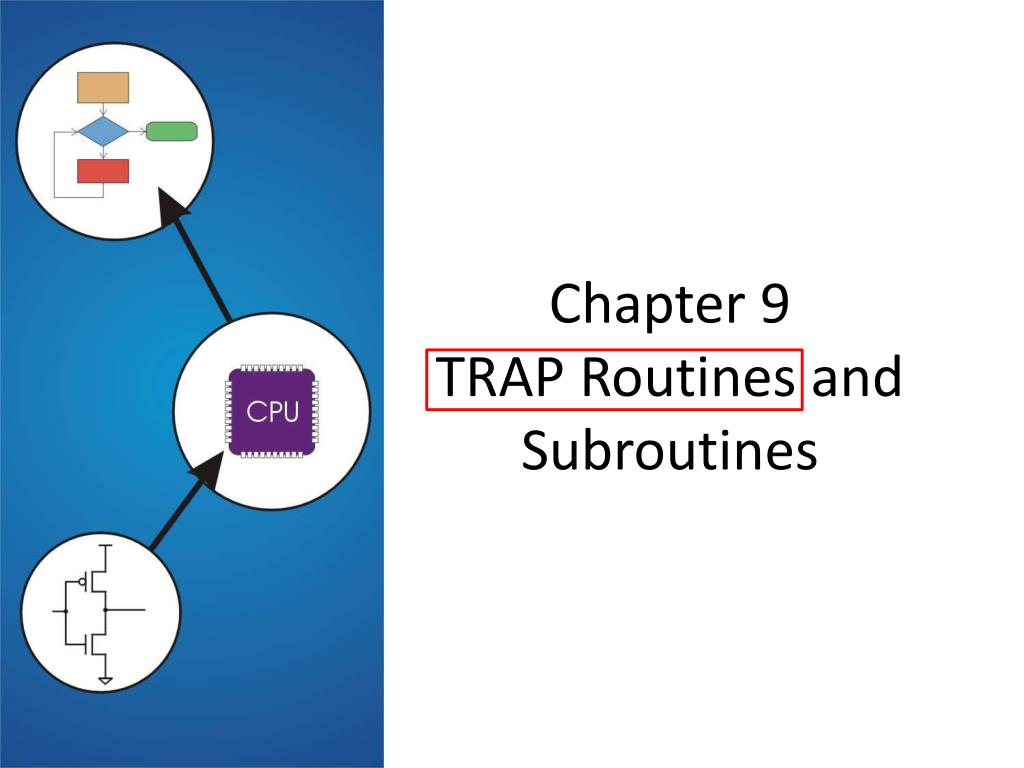 CPU

Chapter 9
TRAP Routines and Subroutines